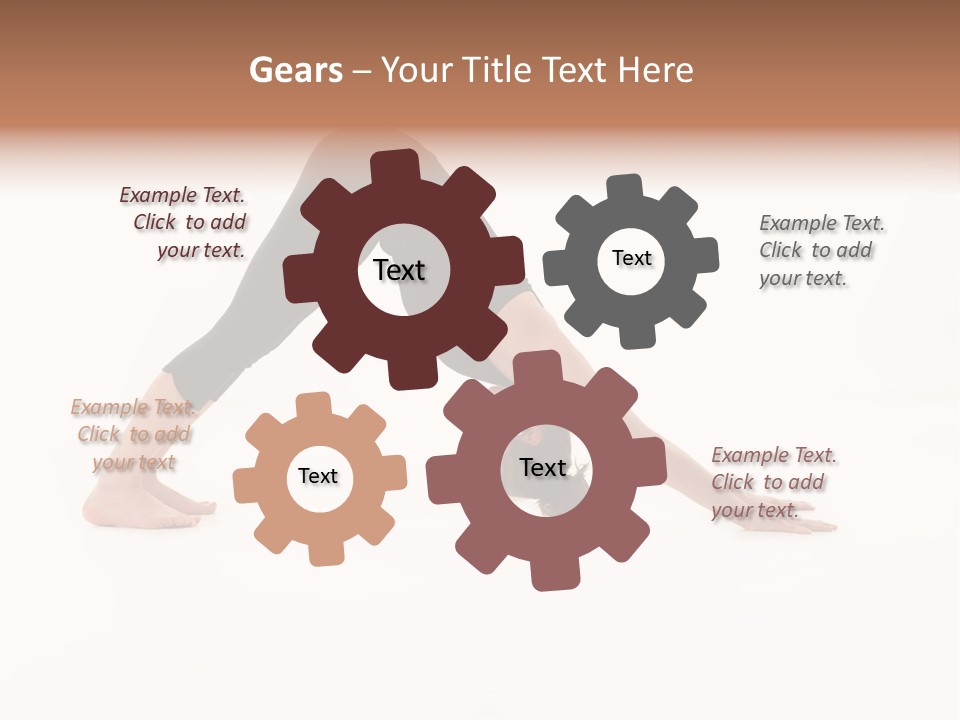 Gears – Your Title Text Here

Example Text. Click to add your text.

Text

Text

Example Text. Click to add your text.

Example Text. Click to add your text

Text

Text

Example Text. Click to add your text.